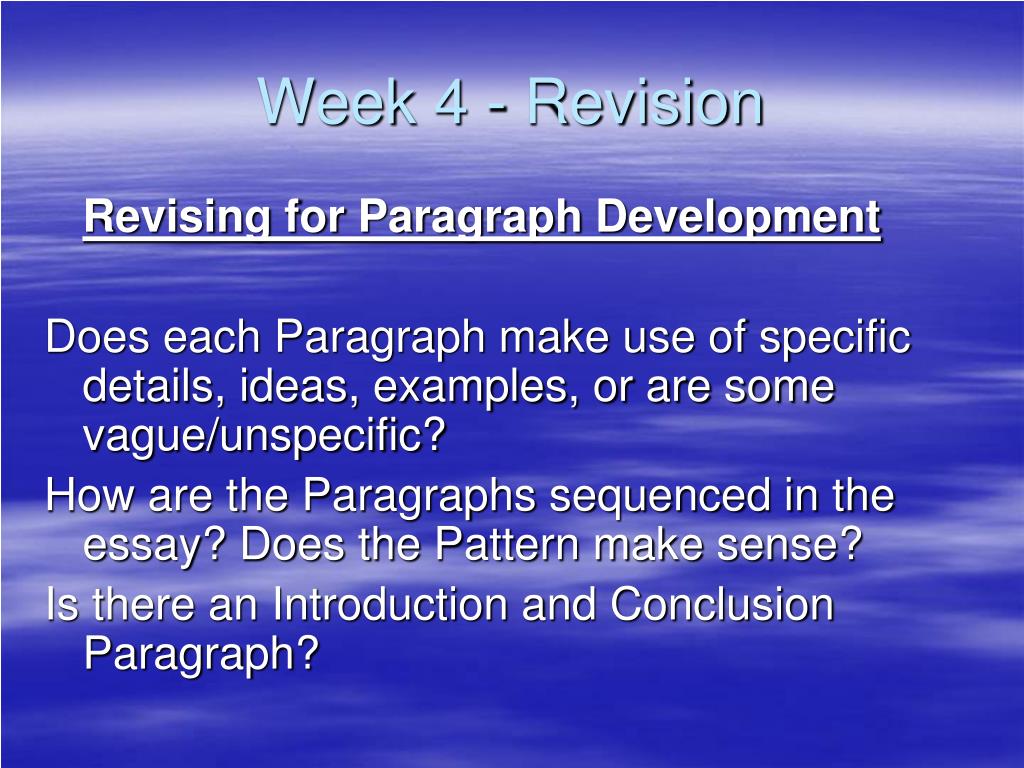 Week 4 - Revision

Revising for Paragraph Development

Does each Paragraph make use of specific details, ideas, examples, or are some vague/unspecific?

How are the Paragraphs sequenced in the essay? Does the Pattern make sense?

Is there an Introduction and Conclusion Paragraph?